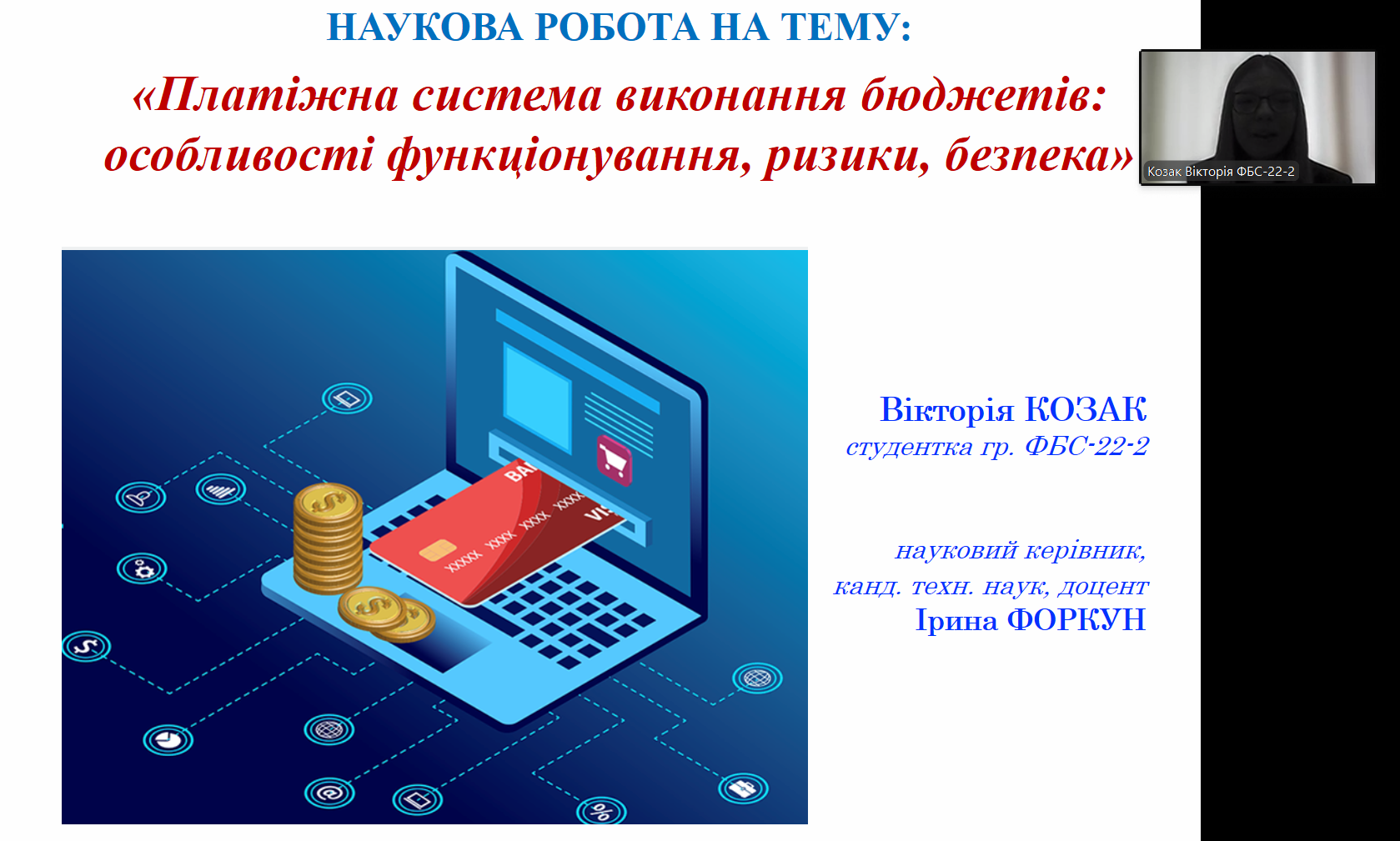 НАУКОВА РОБОТА НА ТЕМУ:

«Платіжна система виконання бюджетів: особливості функціонування, ризики, безпека»

Козак Вікторія ФБС-22-2

BA

XXXXX XXXX XXXX XXXX

VIS

Вікторія КОЗАК
студентка гр. ФБС-22-2

науковий керівник,
канд. техн. наук, доцент
Ірина ФОРКУН